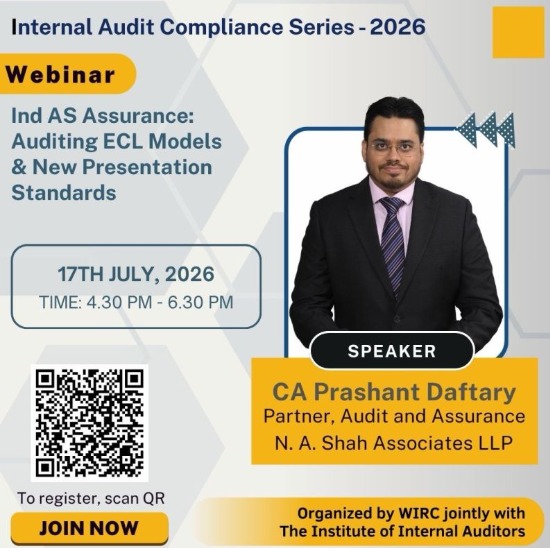 Internal Audit Compliance Series - 2026

Webinar

Ind AS Assurance: Auditing ECL Models & New Presentation Standards

17TH JULY, 2026
TIME: 4.30 PM - 6.30 PM

SPEAKER

CA Prashant Daftary
Partner, Audit and Assurance
N. A. Shah Associates LLP

To register, scan QR

JOIN NOW

Organized by WIRC jointly with The Institute of Internal Auditors